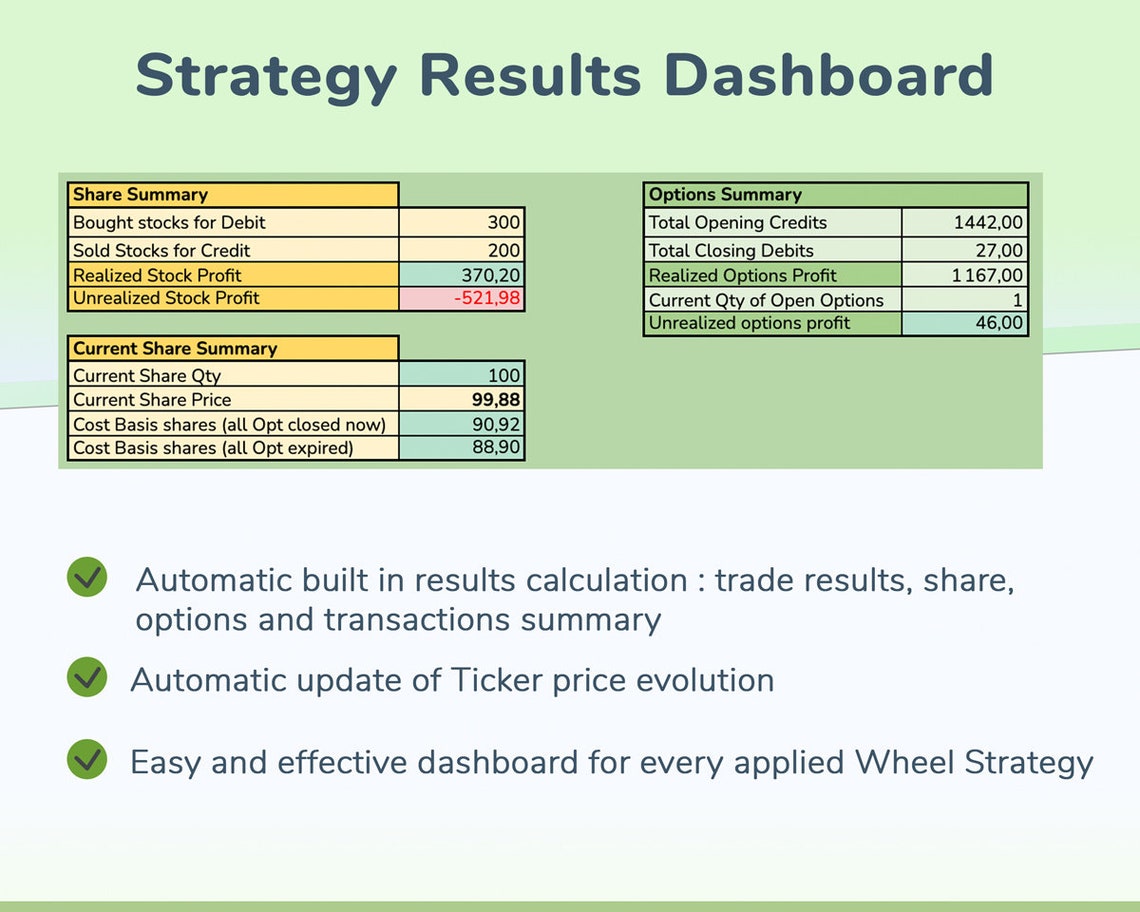 Strategy Results Dashboard

| Share Summary | |
|---|---|
| Bought stocks for Debit | 300 |
| Sold Stocks for Credit | 200 |
| Realized Stock Profit | 370,20 |
| Unrealized Stock Profit | -521,98 |

| Current Share Summary | |
|---|---|
| Current Share Qty | 100 |
| Current Share Price | 99,88 |
| Cost Basis shares (all Opt closed now) | 90,92 |
| Cost Basis shares (all Opt expired) | 88,90 |

| Options Summary | |
|---|---|
| Total Opening Credits | 1442,00 |
| Total Closing Debits | 27,00 |
| Realized Options Profit | 1 167,00 |
| Current Qty of Open Options | 1 |
| Unrealized options profit | 46,00 |

Automatic built in results calculation : trade results, share, options and transactions summary

Automatic update of Ticker price evolution

Easy and effective dashboard for every applied Wheel Strategy